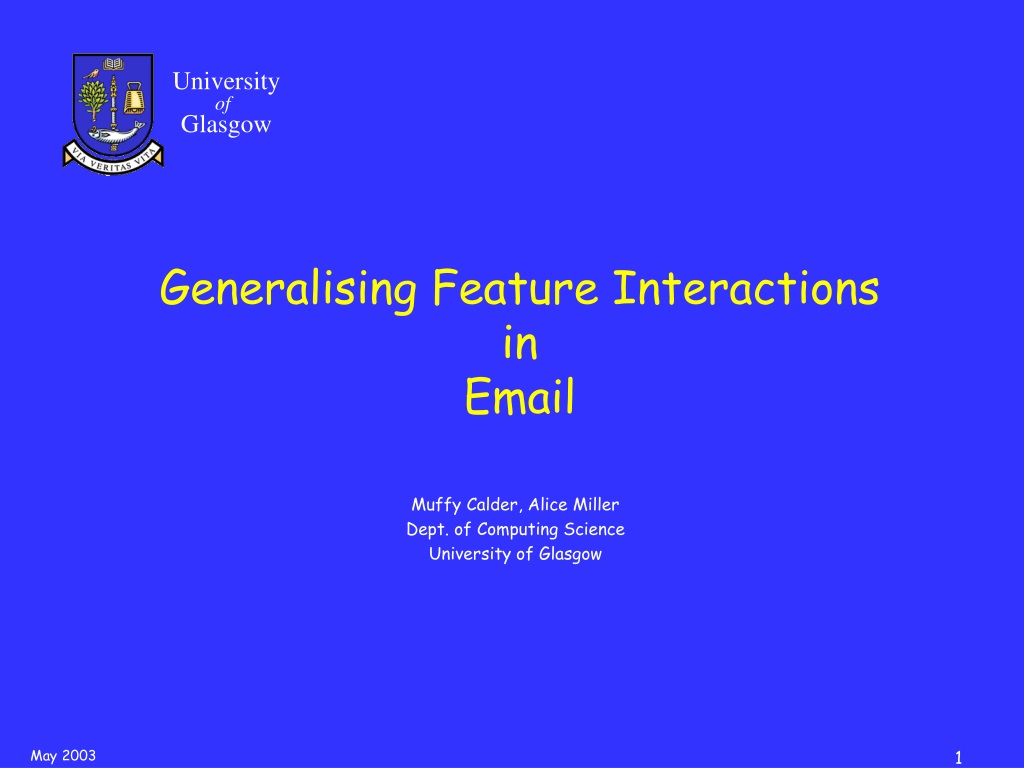 VIA VERITAS VITA

University
of
Glasgow

Generalising Feature Interactions
in
Email

Muffy Calder, Alice Miller
Dept. of Computing Science
University of Glasgow

May 2003

1